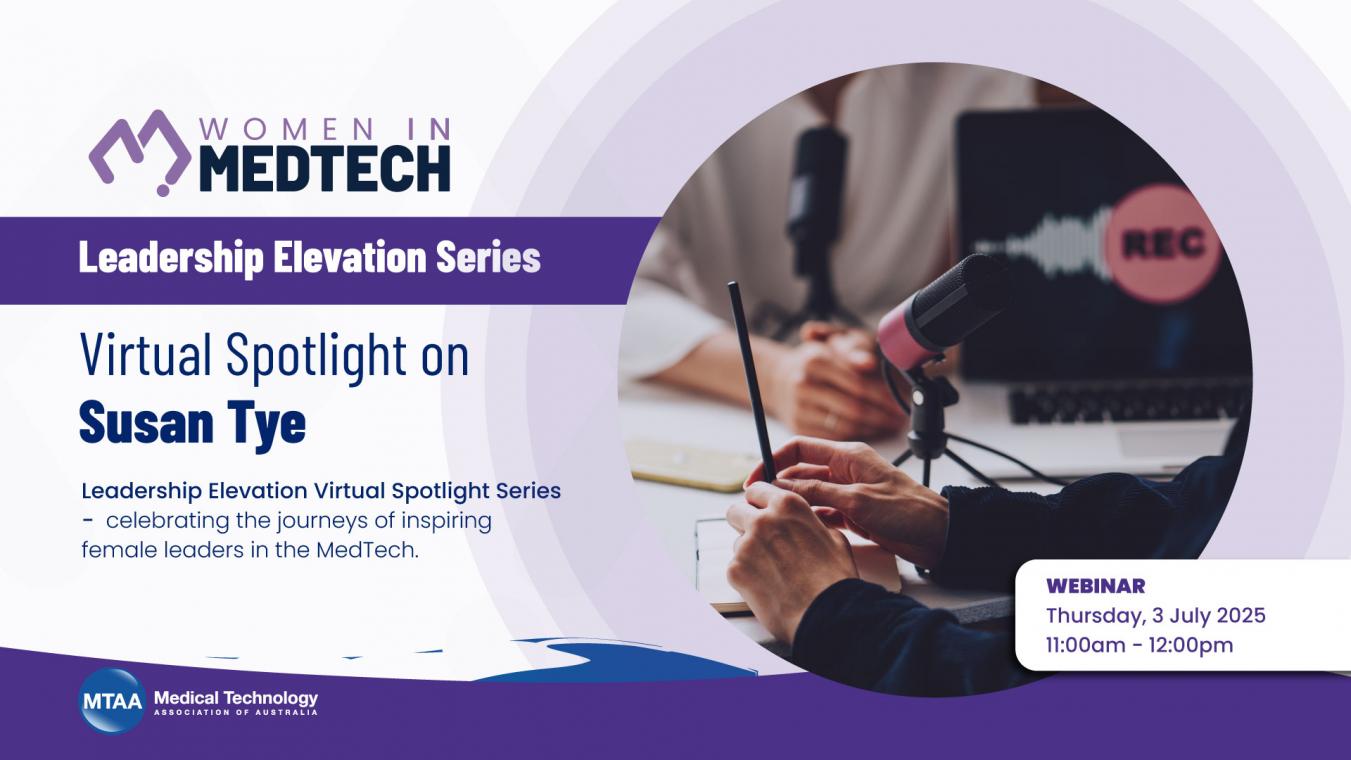 WOMEN IN MEDTECH

Leadership Elevation Series

Virtual Spotlight on
Susan Tye

Leadership Elevation Virtual Spotlight Series - celebrating the journeys of inspiring female leaders in the MedTech.

REC

WEBINAR
Thursday, 3 July 2025
11:00am - 12:00pm

MTAA Medical Technology ASSOCIATION OF AUSTRALIA